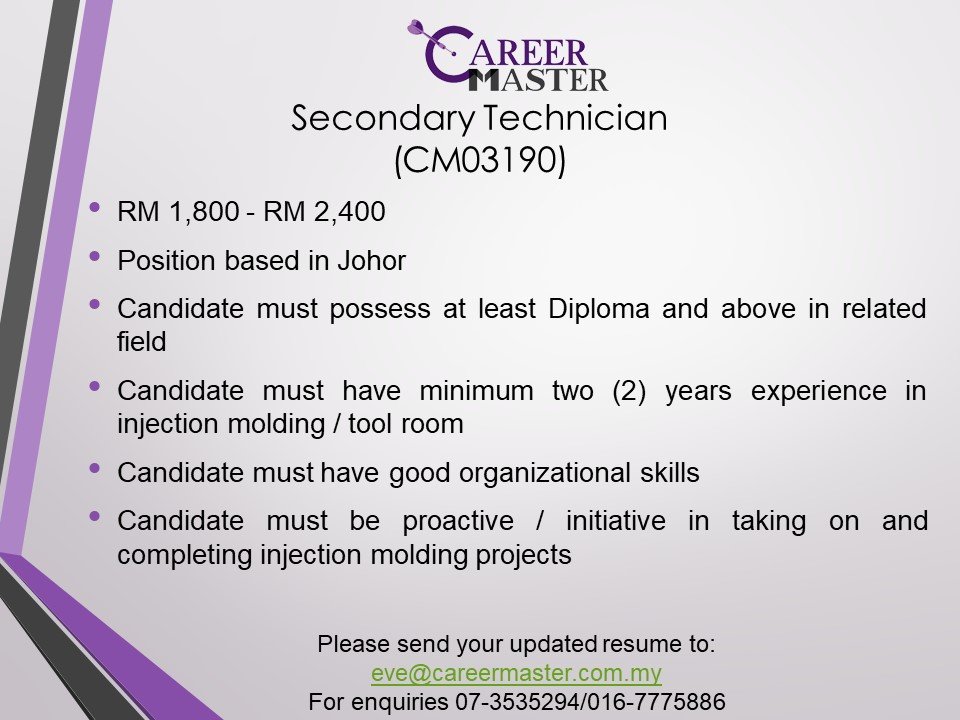 CAREER MASTER

Secondary Technician (CM03190)

• RM 1,800 - RM 2,400
• Position based in Johor
• Candidate must possess at least Diploma and above in related field
• Candidate must have minimum two (2) years experience in injection molding / tool room
• Candidate must have good organizational skills
• Candidate must be proactive / initiative in taking on and completing injection molding projects

Please send your updated resume to:
eve@careermaster.com.my
For enquiries 07-3535294/016-7775886